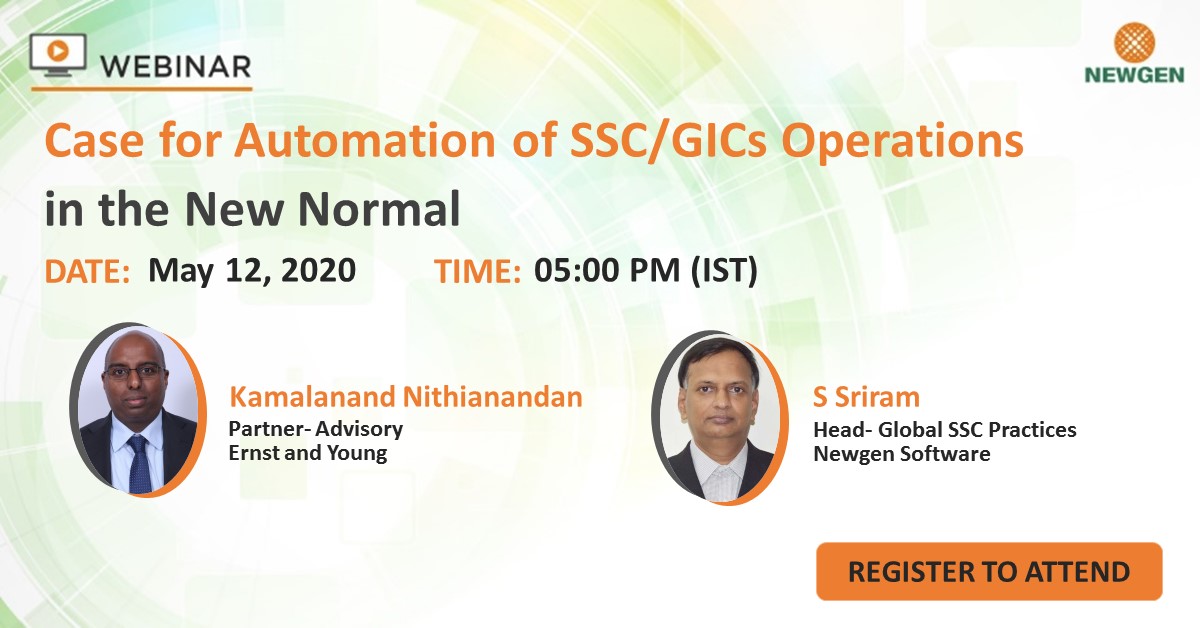 WEBINAR

NEWGEN

Case for Automation of SSC/GICs Operations in the New Normal

DATE: May 12, 2020 TIME: 05:00 PM (IST)

Kamalanand Nithianandan
Partner- Advisory
Ernst and Young

S Sriram
Head- Global SSC Practices
Newgen Software

REGISTER TO ATTEND